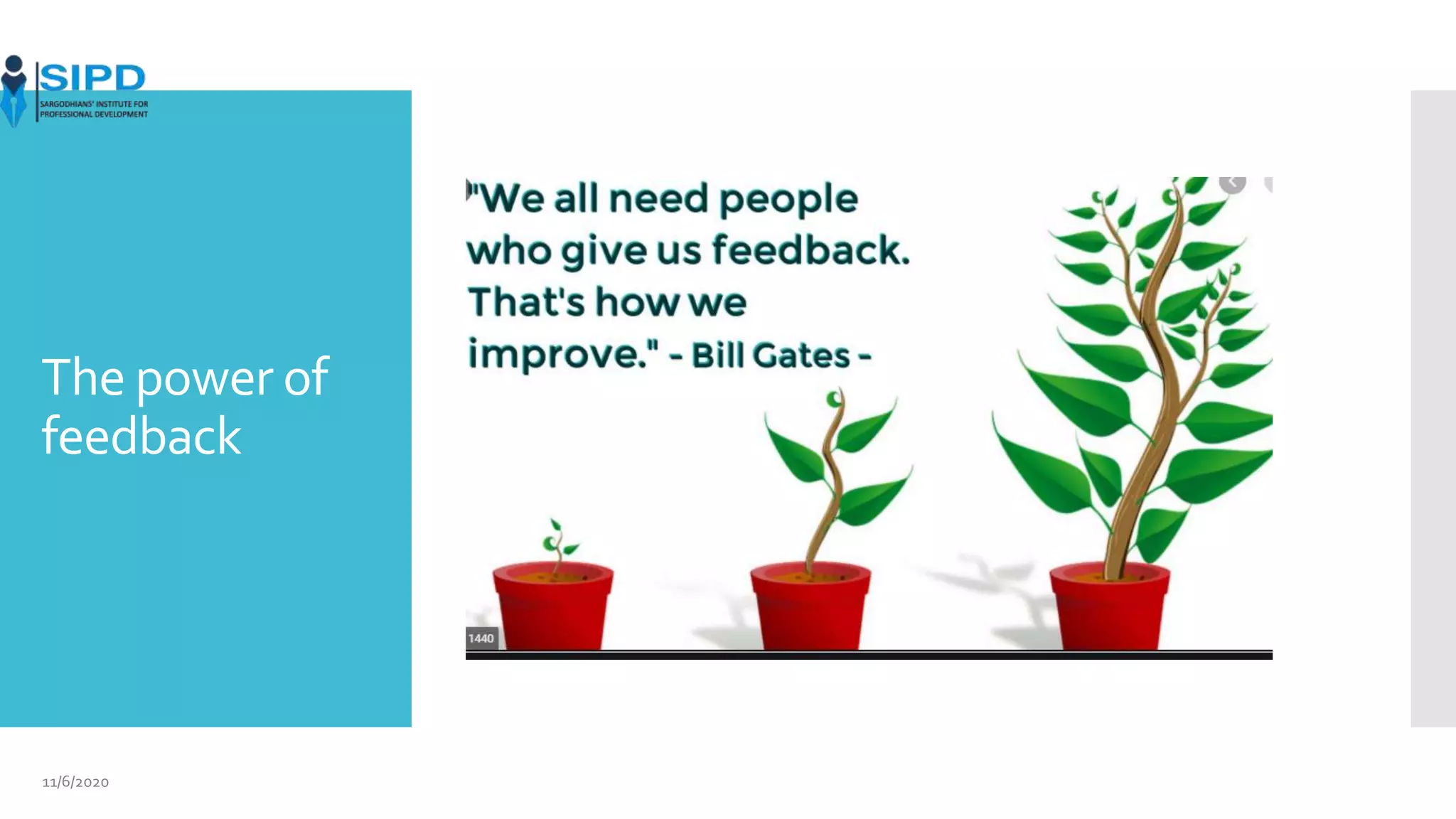 SIPD
SARGODHIANS' INSTITUTE FOR PROFESSIONAL DEVELOPMENT

The power of feedback

"We all need people who give us feedback. That's how we improve." - Bill Gates -

1440

11/6/2020